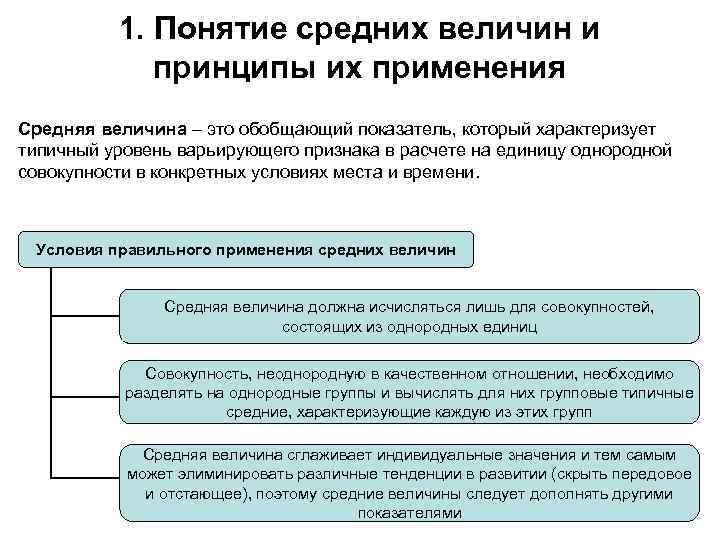 1. Понятие средних величин и принципы их применения

Средняя величина – это обобщающий показатель, который характеризует типичный уровень варьирующего признака в расчете на единицу однородной совокупности в конкретных условиях места и времени.

Условия правильного применения средних величин

Средняя величина должна исчисляться лишь для совокупностей, состоящих из однородных единиц

Совокупность, неоднородную в качественном отношении, необходимо разделять на однородные группы и вычислять для них групповые типичные средние, характеризующие каждую из этих групп

Средняя величина сглаживает индивидуальные значения и тем самым может элиминировать различные тенденции в развитии (скрыть передовое и отстающее), поэтому средние величины следует дополнять другими показателями